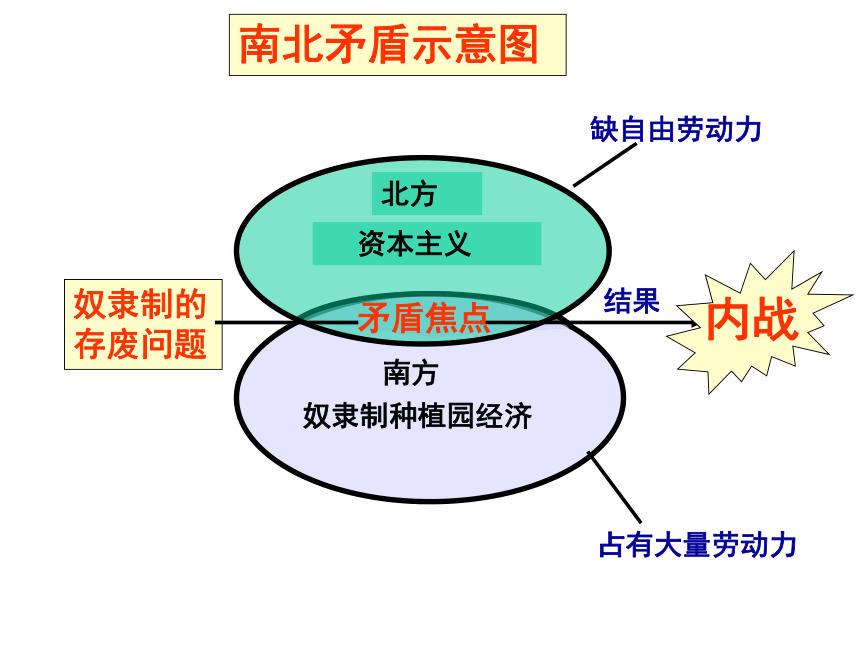 南北矛盾示意图

缺自由劳动力

北方

资本主义

奴隶制的存废问题

矛盾焦点

结果

内战

南方

奴隶制种植园经济

占有大量劳动力